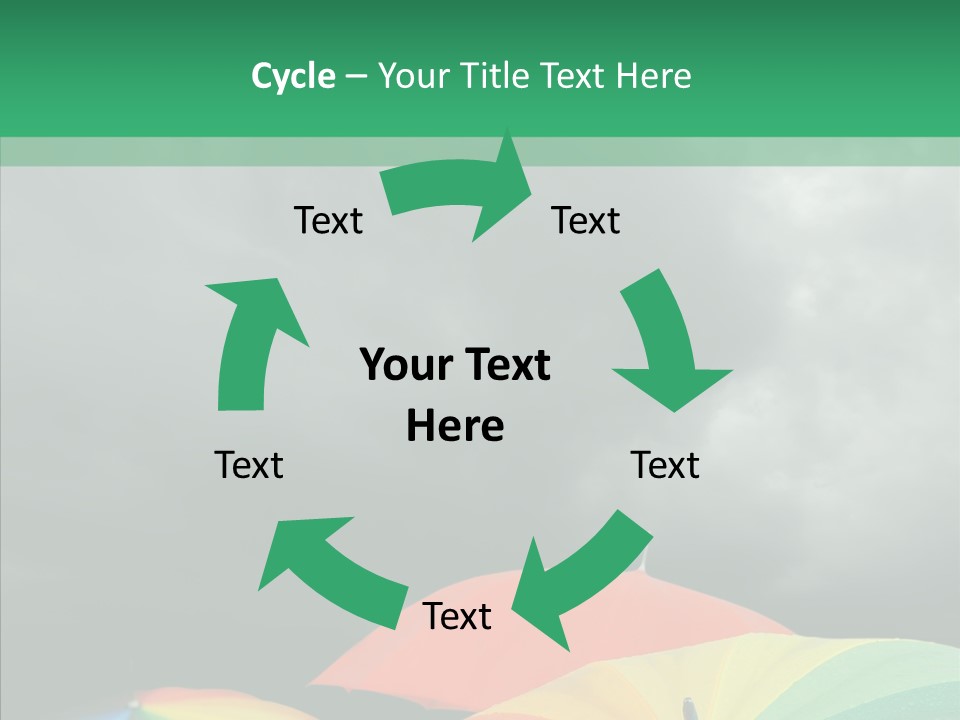 Cycle – Your Title Text Here

Text

Text

Your Text Here

Text

Text

Text